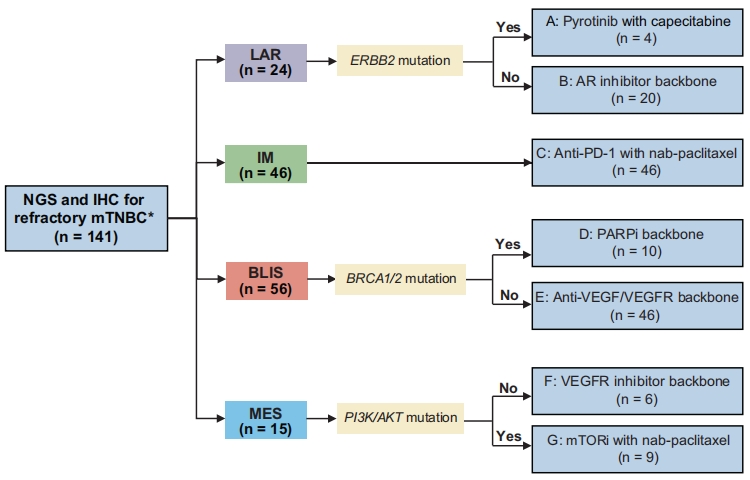 NGS and IHC for refractory mTNBC*
(n = 141)

LAR
(n = 24)

ERBB2 mutation

Yes

A: Pyrotinib with capecitabine
(n = 4)

No

B: AR inhibitor backbone
(n = 20)

IM
(n = 46)

C: Anti-PD-1 with nab-paclitaxel
(n = 46)

BLIS
(n = 56)

BRCA1/2 mutation

Yes

D: PARPi backbone
(n = 10)

No

E: Anti-VEGF/VEGFR backbone
(n = 46)

MES
(n = 15)

PI3K/AKT mutation

No

F: VEGFR inhibitor backbone
(n = 6)

Yes

G: mTORi with nab-paclitaxel
(n = 9)